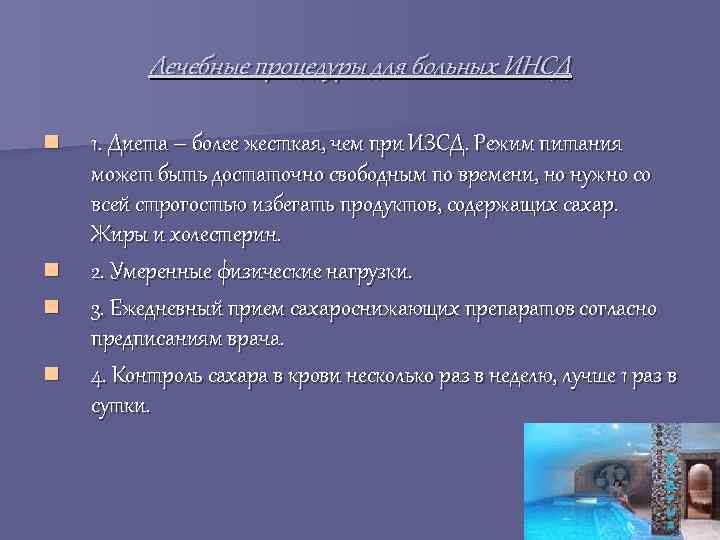 Лечебные процедуры для больных ИНСД

1. Диета – более жесткая, чем при ИЗСД. Режим питания может быть достаточно свободным по времени, но нужно со всей строгостью избегать продуктов, содержащих сахар. Жиры и холестерин.

2. Умеренные физические нагрузки.

3. Ежедневный прием сахароснижающих препаратов согласно предписаниям врача.

4. Контроль сахара в крови несколько раз в неделю, лучше 1 раз в сутки.